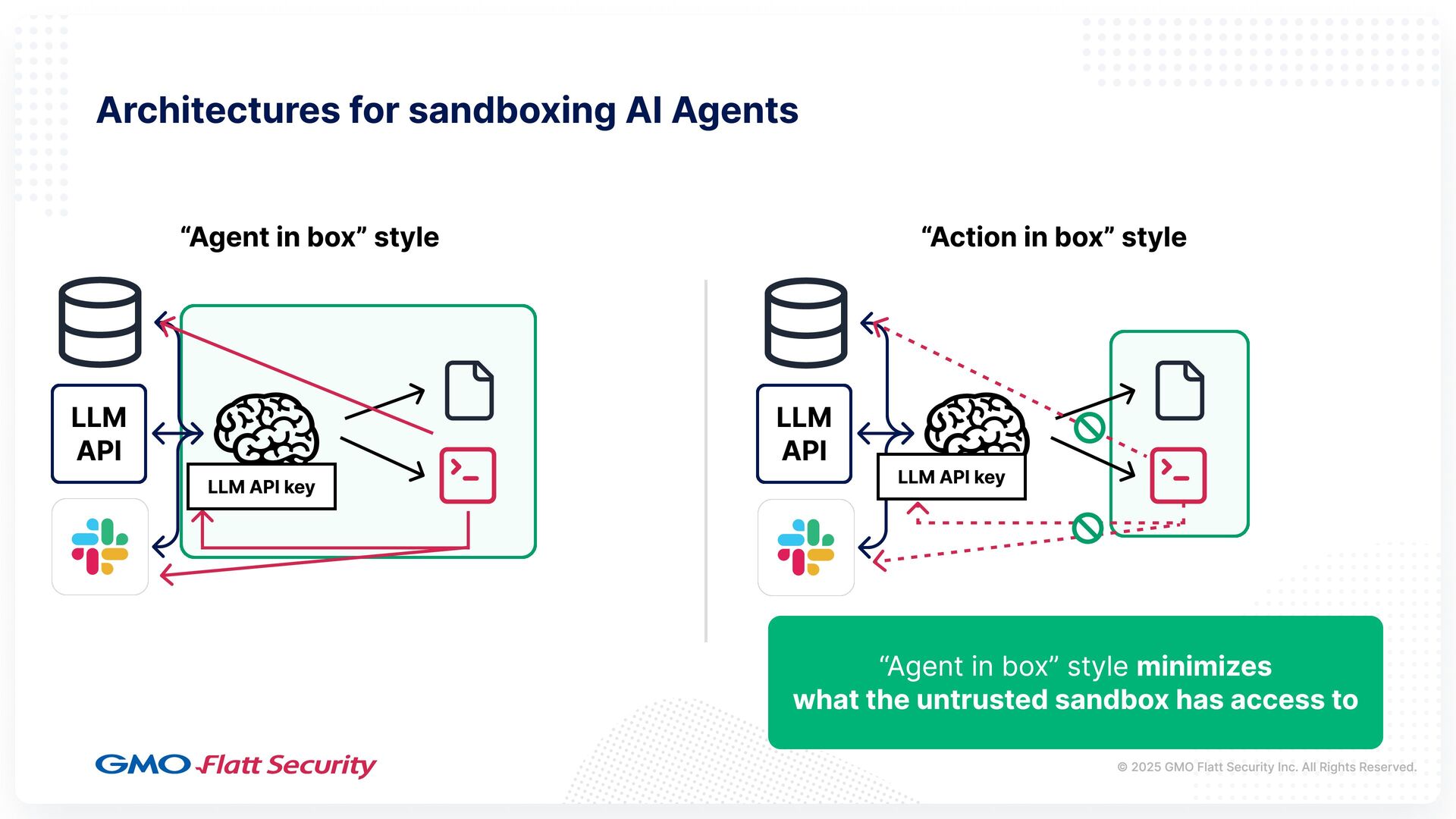 Architectures for sandboxing AI Agents

“Agent in box” style

LLM API

LLM API key

“Action in box” style

LLM API

LLM API key

“Agent in box” style minimizes what the untrusted sandbox has access to

GMO Flatt Security

© 2025 GMO Flatt Security Inc. All Rights Reserved.